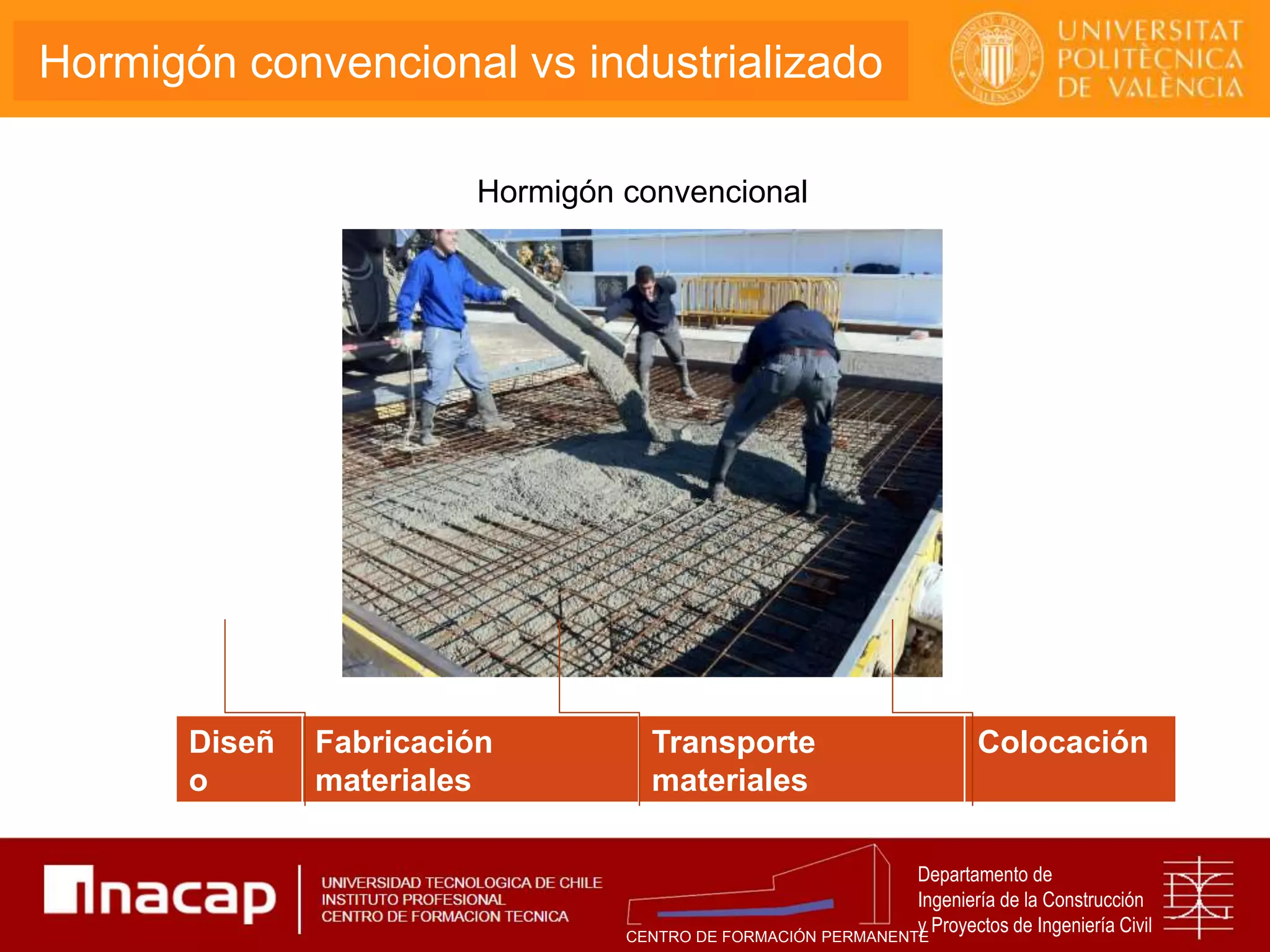 Hormigón convencional vs industrializado

UNIVERSITAT POLITÈCNICA DE VALÈNCIA

Hormigón convencional

Diseño

Fabricación materiales

Transporte materiales

Colocación

inacap

UNIVERSIDAD TECNOLOGICA DE CHILE
INSTITUTO PROFESIONAL
CENTRO DE FORMACION TECNICA

CENTRO DE FORMACIÓN PERMANENTE

Departamento de Ingeniería de la Construcción y Proyectos de Ingeniería Civil